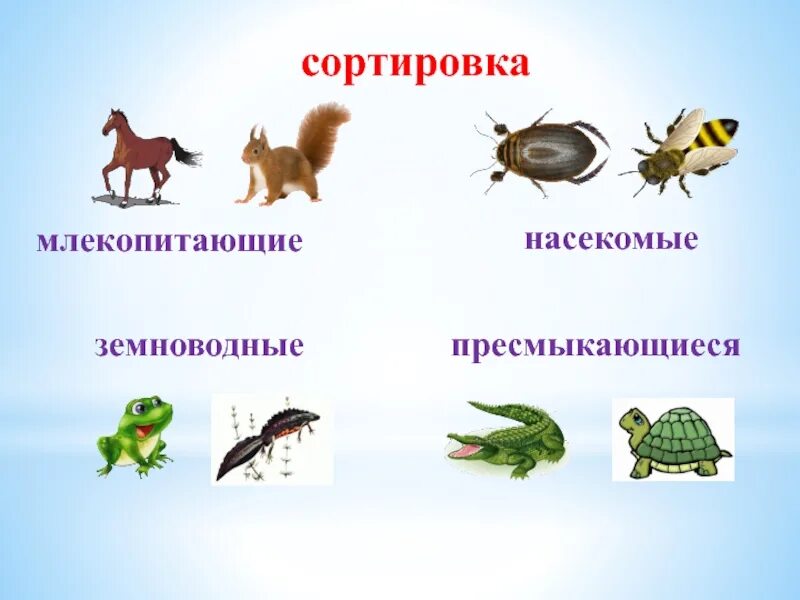 сортировка

млекопитающие

насекомые

земноводные

пресмыкающиеся